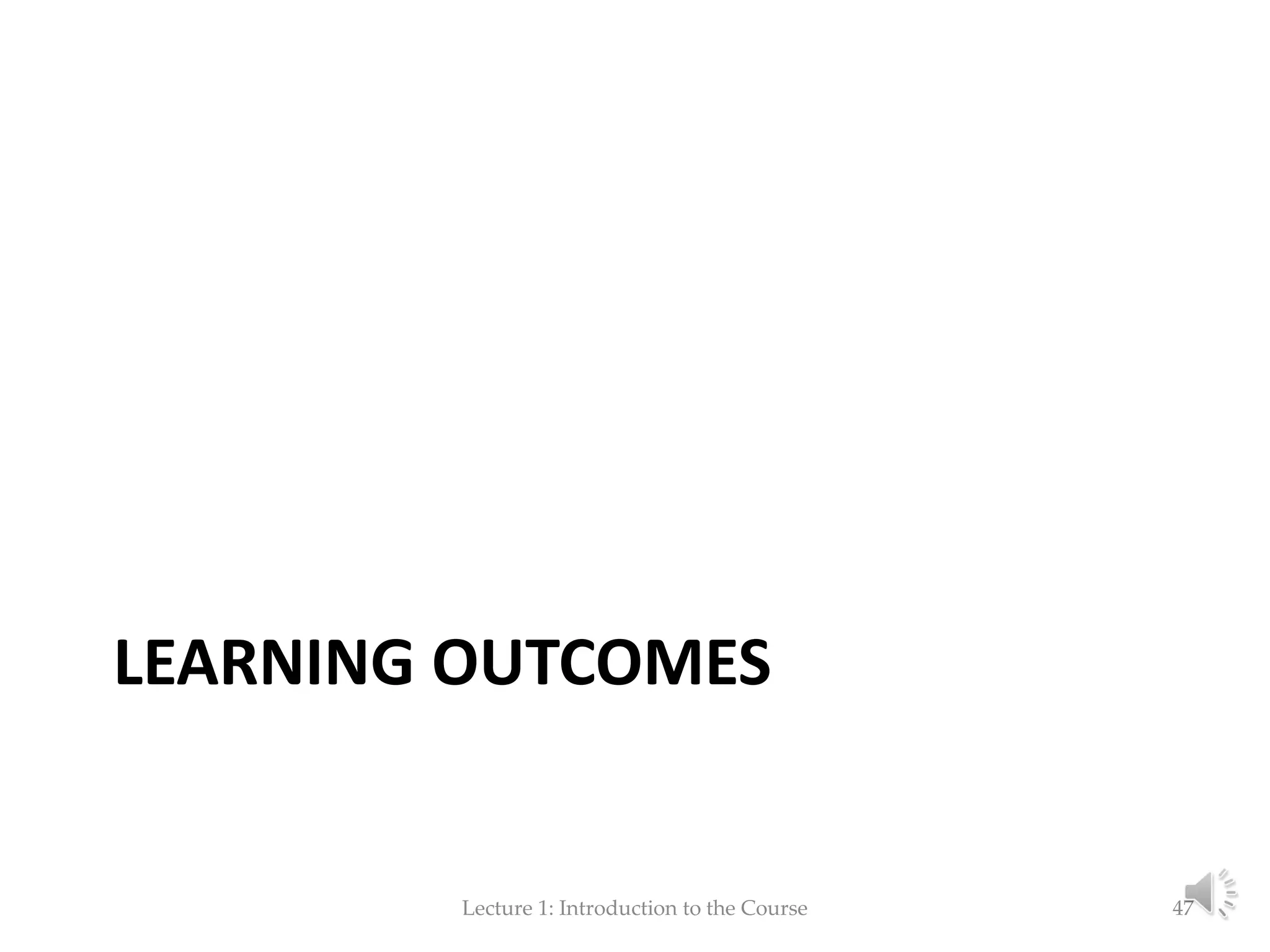 LEARNING OUTCOMES

Lecture 1: Introduction to the Course

47